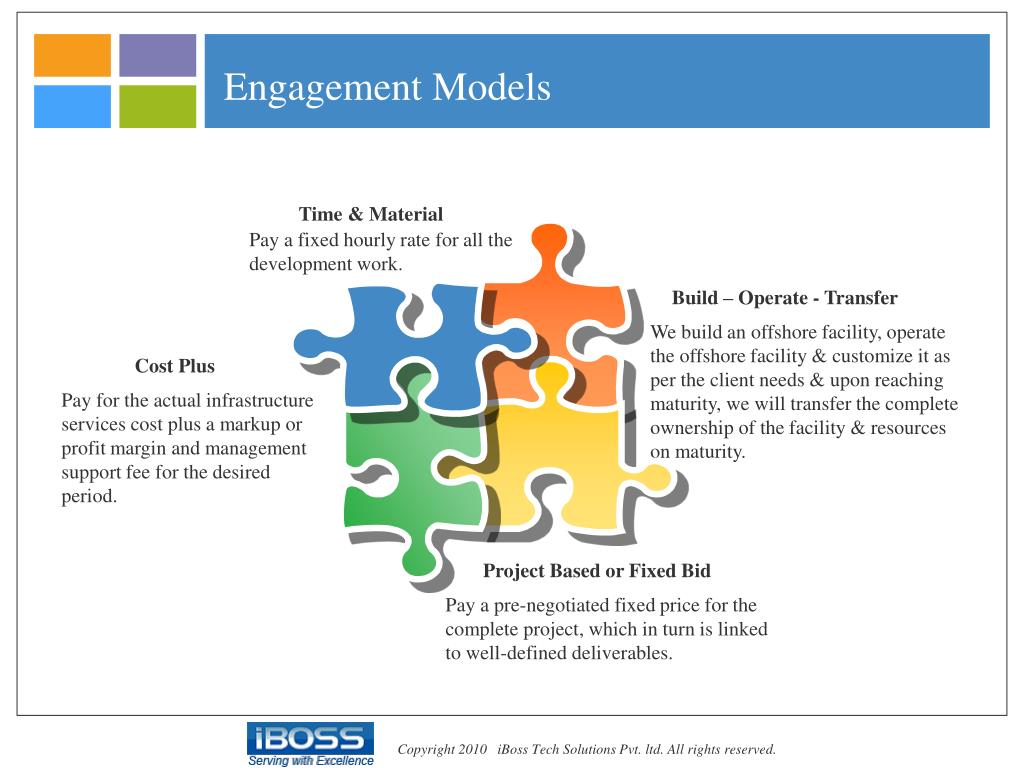 Engagement Models

Time & Material
Pay a fixed hourly rate for all the development work.

Build – Operate - Transfer
We build an offshore facility, operate the offshore facility & customize it as per the client needs & upon reaching maturity, we will transfer the complete ownership of the facility & resources on maturity.

Cost Plus
Pay for the actual infrastructure services cost plus a markup or profit margin and management support fee for the desired period.

Project Based or Fixed Bid
Pay a pre-negotiated fixed price for the complete project, which in turn is linked to well-defined deliverables.

iBOSS
Serving with Excellence

Copyright 2010 iBoss Tech Solutions Pvt. ltd. All rights reserved.